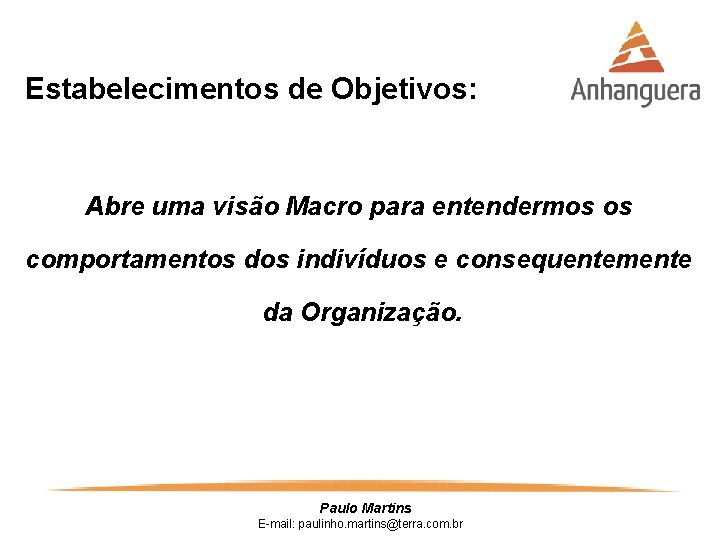 Estabelecimentos de Objetivos:

Anhanguera

Abre uma visão Macro para entendermos os comportamentos dos indivíduos e consequentemente da Organização.

Paulo Martins
E-mail: paulinho.martins@terra.com.br